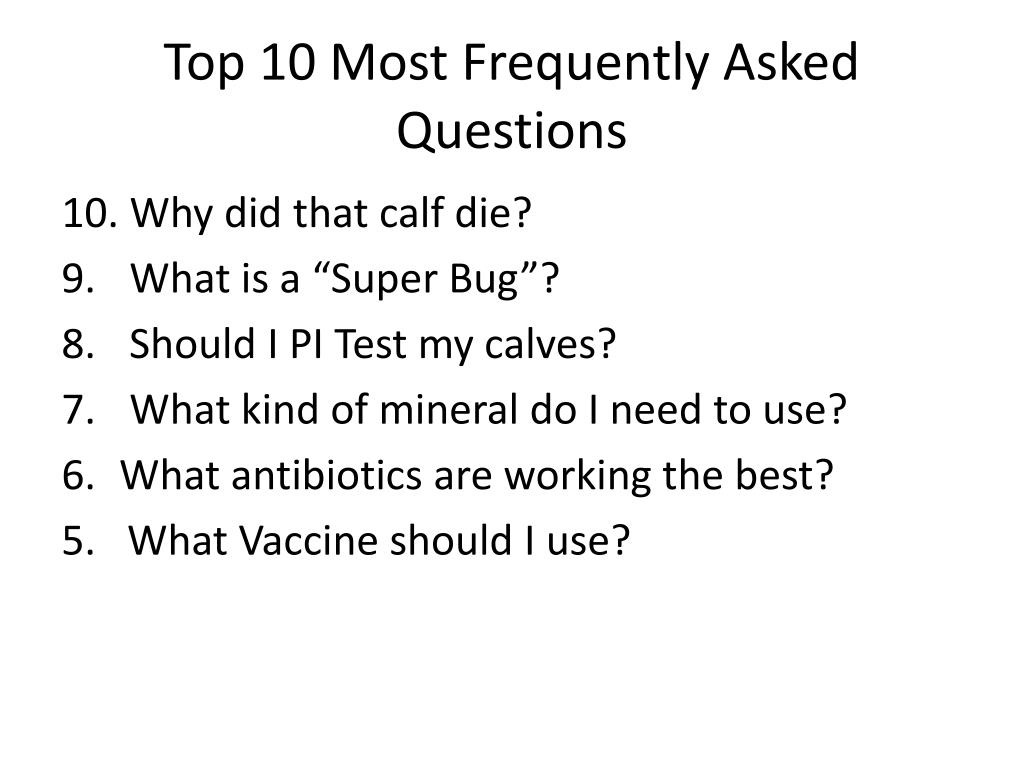 Top 10 Most Frequently Asked Questions

10. Why did that calf die?
9. What is a “Super Bug”?
8. Should I PI Test my calves?
7. What kind of mineral do I need to use?
6. What antibiotics are working the best?
5. What Vaccine should I use?